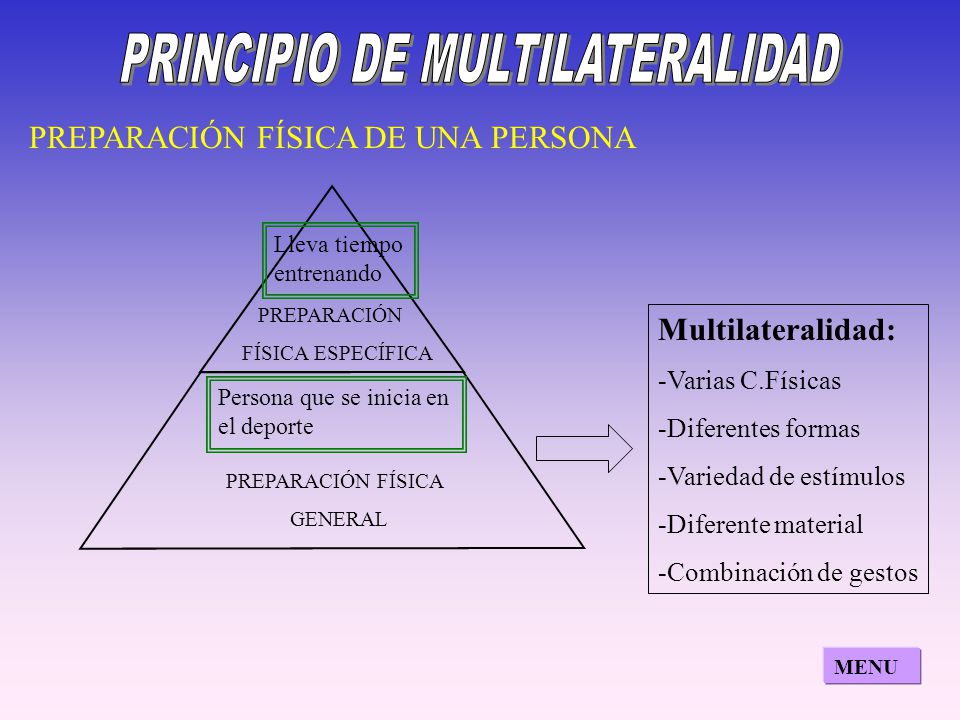 PRINCIPIO DE MULTILATERALIDAD

PREPARACIÓN FÍSICA DE UNA PERSONA

Lleva tiempo entrenando

PREPARACIÓN FÍSICA ESPECÍFICA

Persona que se inicia en el deporte

PREPARACIÓN FÍSICA GENERAL

Multilateralidad:
-Varias C.Físicas
-Diferentes formas
-Variedad de estímulos
-Diferente material
-Combinación de gestos

MENU